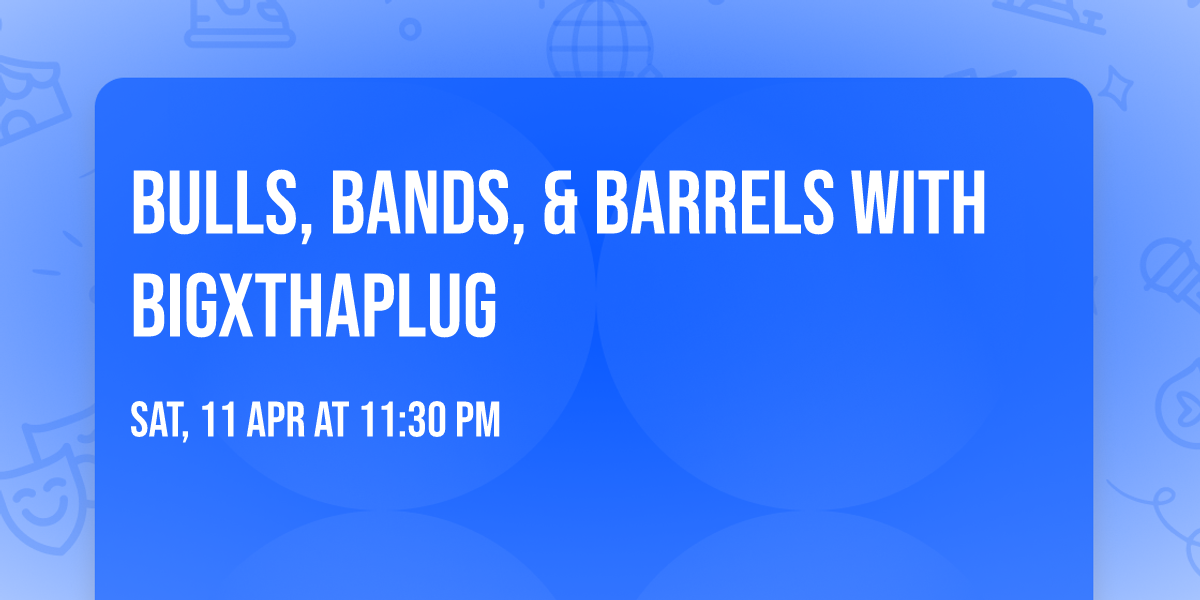 BULLS, BANDS, & BARRELS WITH BIGXTHAPLUG

SAT, 11 APR AT 11:30 PM